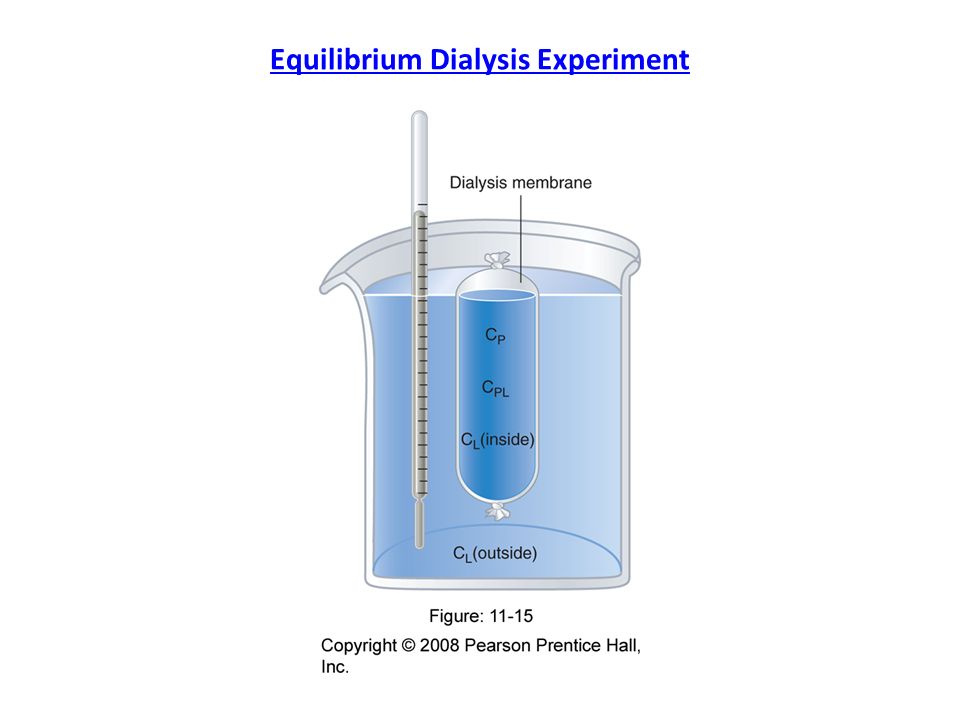 Equilibrium Dialysis Experiment

Dialysis membrane

$C_P$

$C_{PL}$

$C_L$(inside)

$C_L$(outside)

Figure: 11-15

Copyright © 2008 Pearson Prentice Hall, Inc.